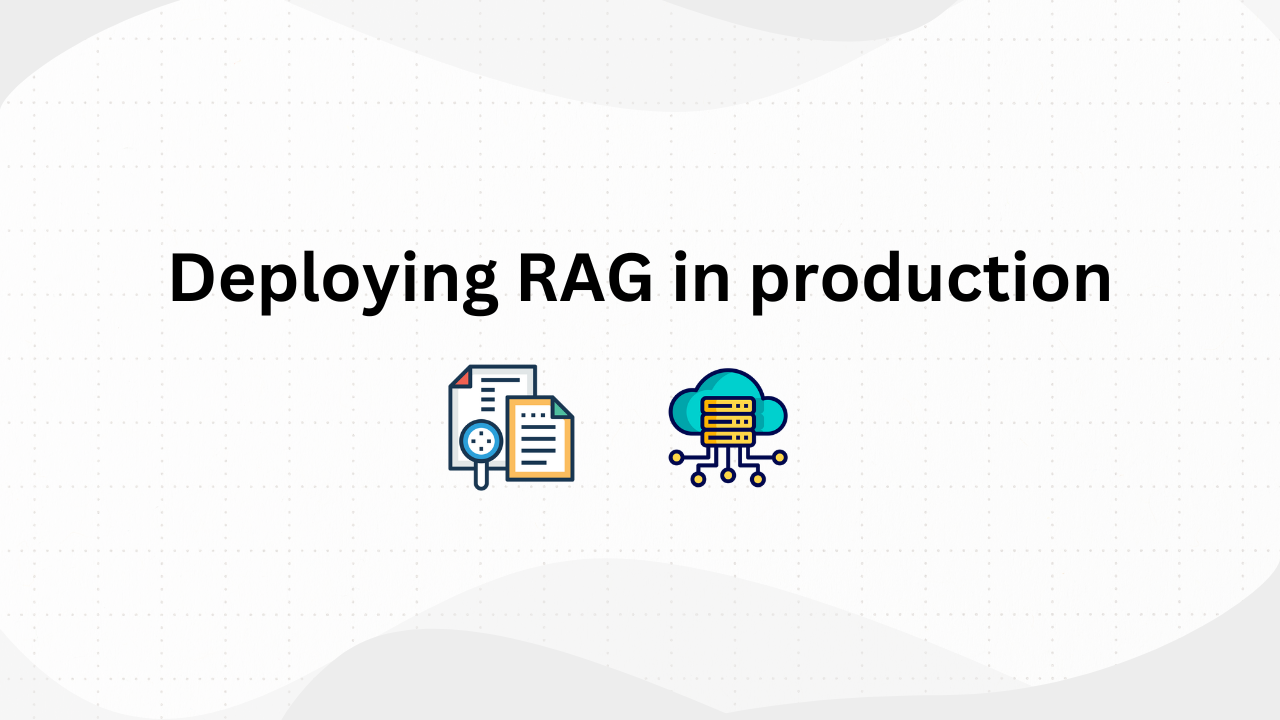 Deploying RAG in production